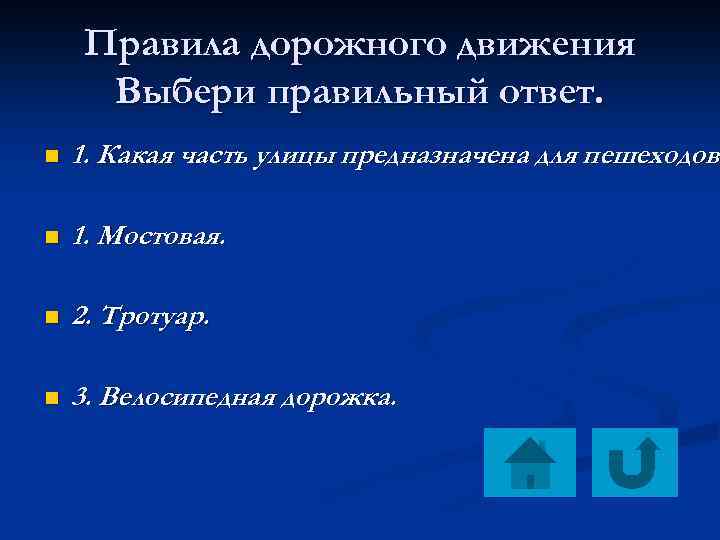 Правила дорожного движения
Выбери правильный ответ.

1. Какая часть улицы предназначена для пешеходов

1. Мостовая.

2. Тротуар.

3. Велосипедная дорожка.